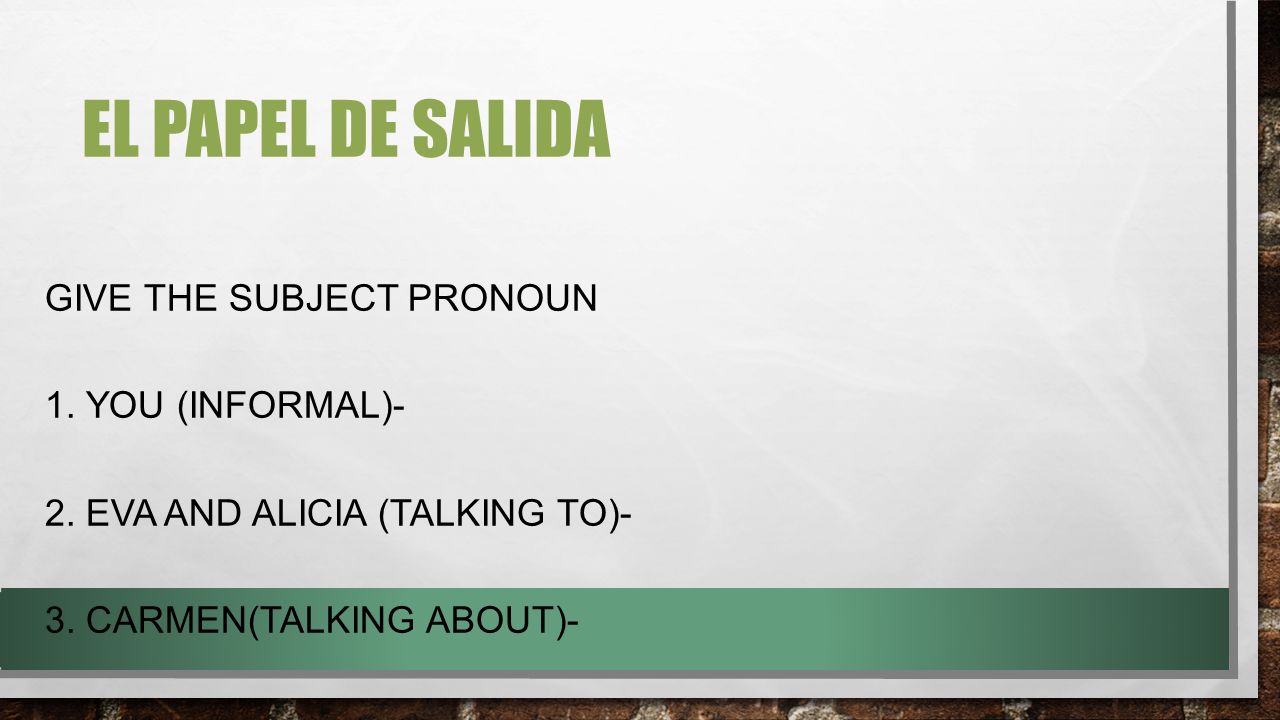 EL PAPEL DE SALIDA

GIVE THE SUBJECT PRONOUN

1. YOU (INFORMAL)-

2. EVA AND ALICIA (TALKING TO)-

3. CARMEN(TALKING ABOUT)-